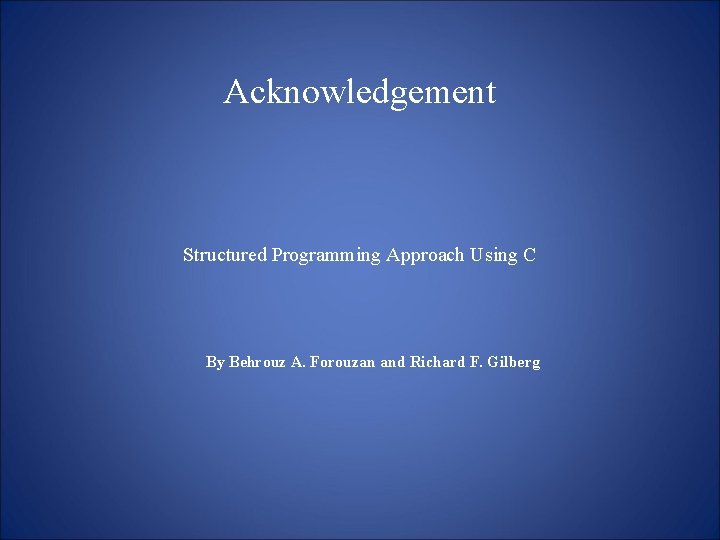 Acknowledgement

Structured Programming Approach Using C

By Behrouz A. Forouzan and Richard F. Gilberg